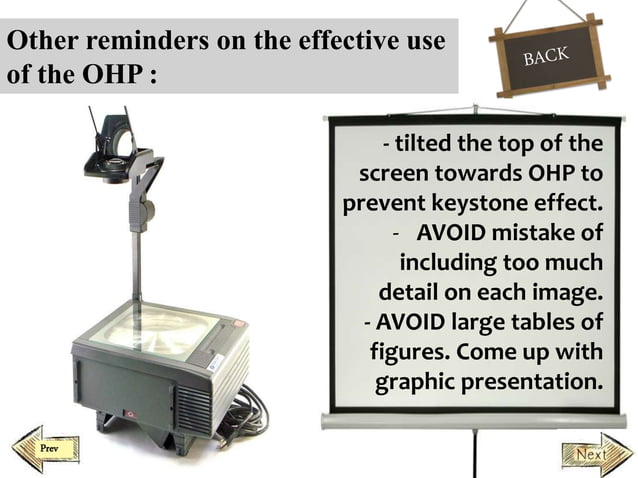 Other reminders on the effective use of the OHP :

BACK

- tilted the top of the screen towards OHP to prevent keystone effect.
- AVOID mistake of including too much detail on each image.
- AVOID large tables of figures. Come up with graphic presentation.

Prev

Next